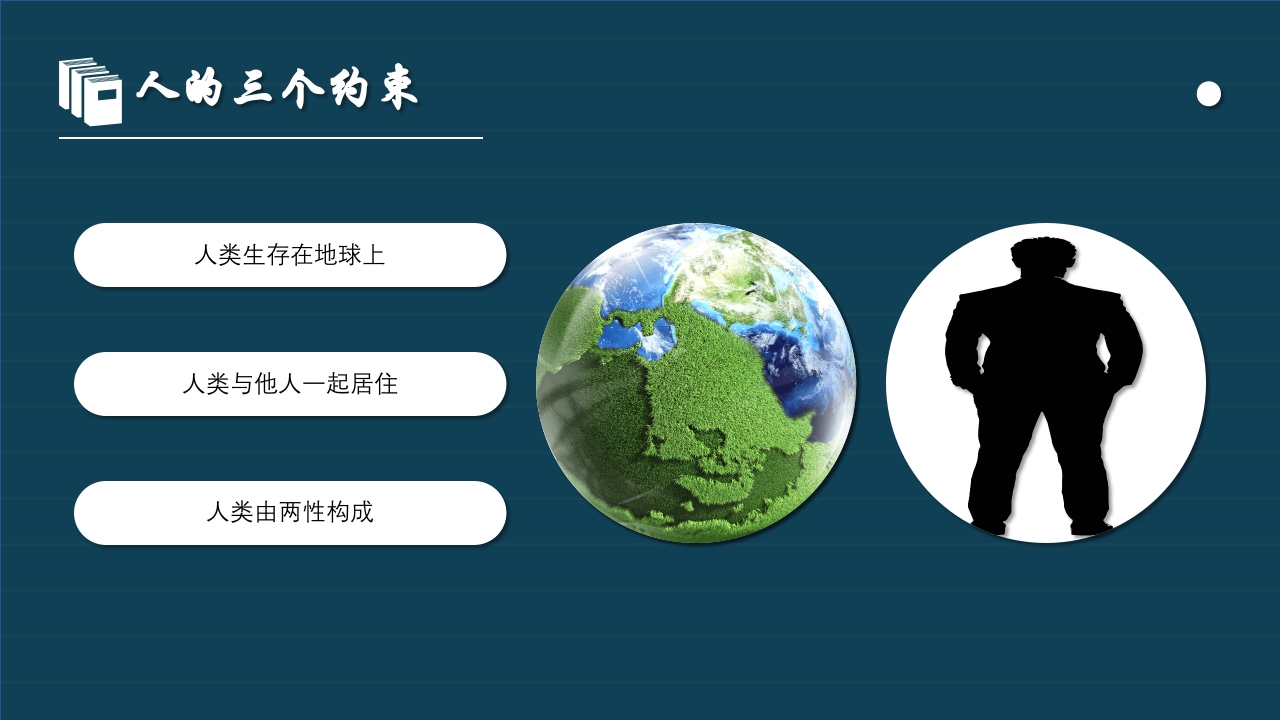 人的三个约束

人类生存在地球上

人类与他人一起居住

人类由两性构成